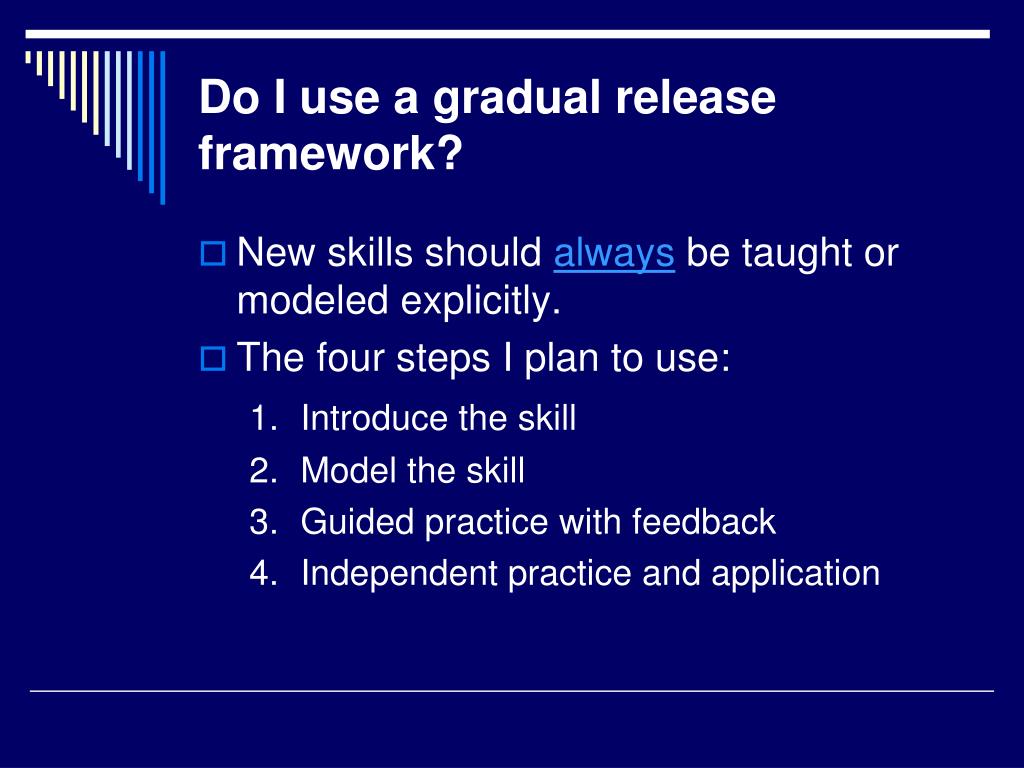 Do I use a gradual release framework?

New skills should always be taught or modeled explicitly.

The four steps I plan to use:

1. Introduce the skill
2. Model the skill
3. Guided practice with feedback
4. Independent practice and application